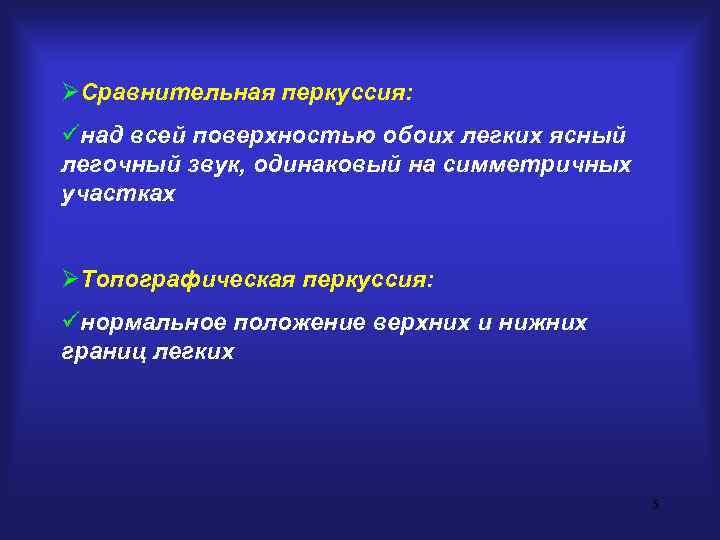 ➢Сравнительная перкуссия:

✓над всей поверхностью обоих легких ясный легочный звук, одинаковый на симметричных участках

➢Топографическая перкуссия:

✓нормальное положение верхних и нижних границ легких

5